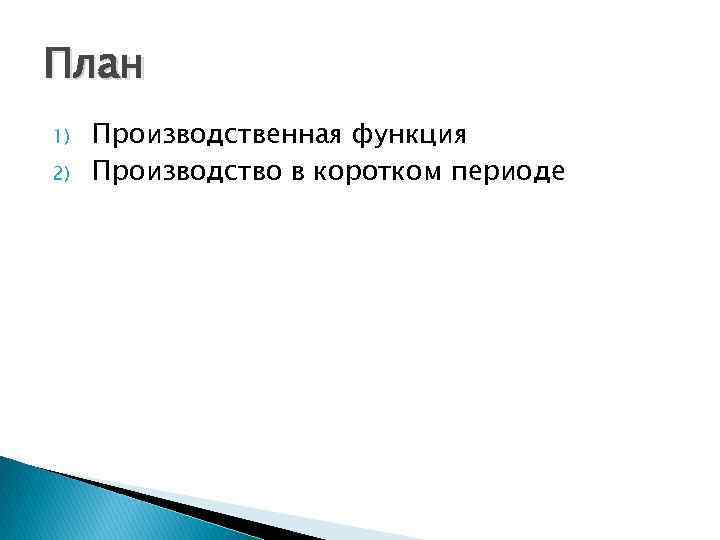 План

1) Производственная функция
2) Производство в коротком периоде